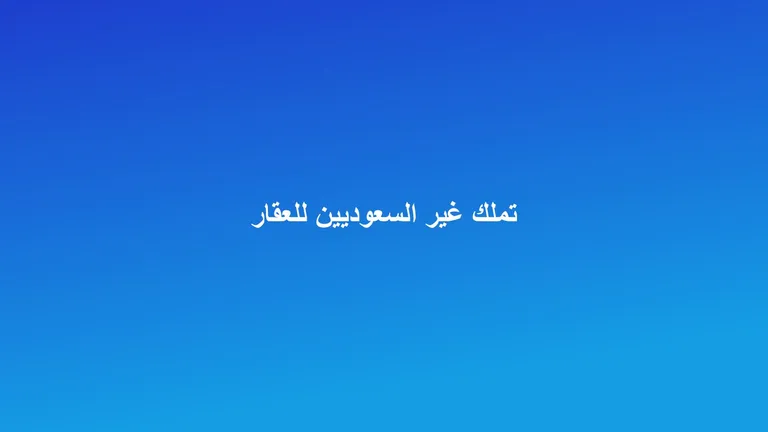 تملك غير السعوديين للعقار